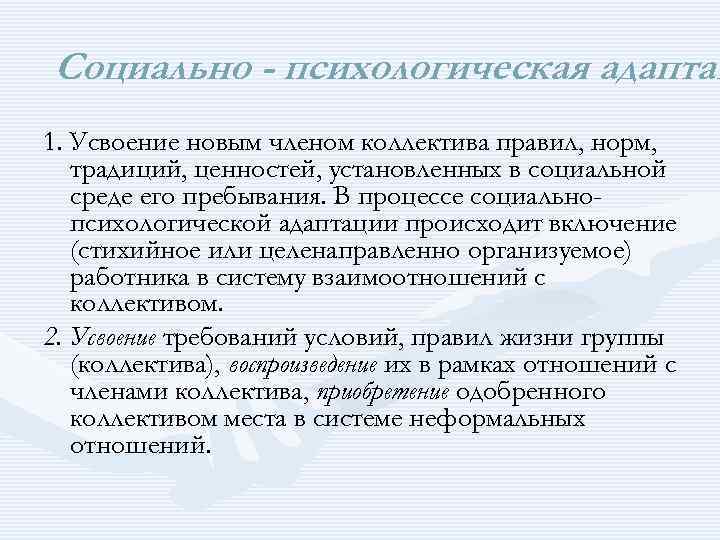 Социально - психологическая адапта

1. Усвоение новым членом коллектива правил, норм, традиций, ценностей, установленных в социальной среде его пребывания. В процессе социально-психологической адаптации происходит включение (стихийное или целенаправленно организуемое) работника в систему взаимоотношений с коллективом.

2. Усвоение требований условий, правил жизни группы (коллектива), воспроизведение их в рамках отношений с членами коллектива, приобретение одобренного коллективом места в системе неформальных отношений.